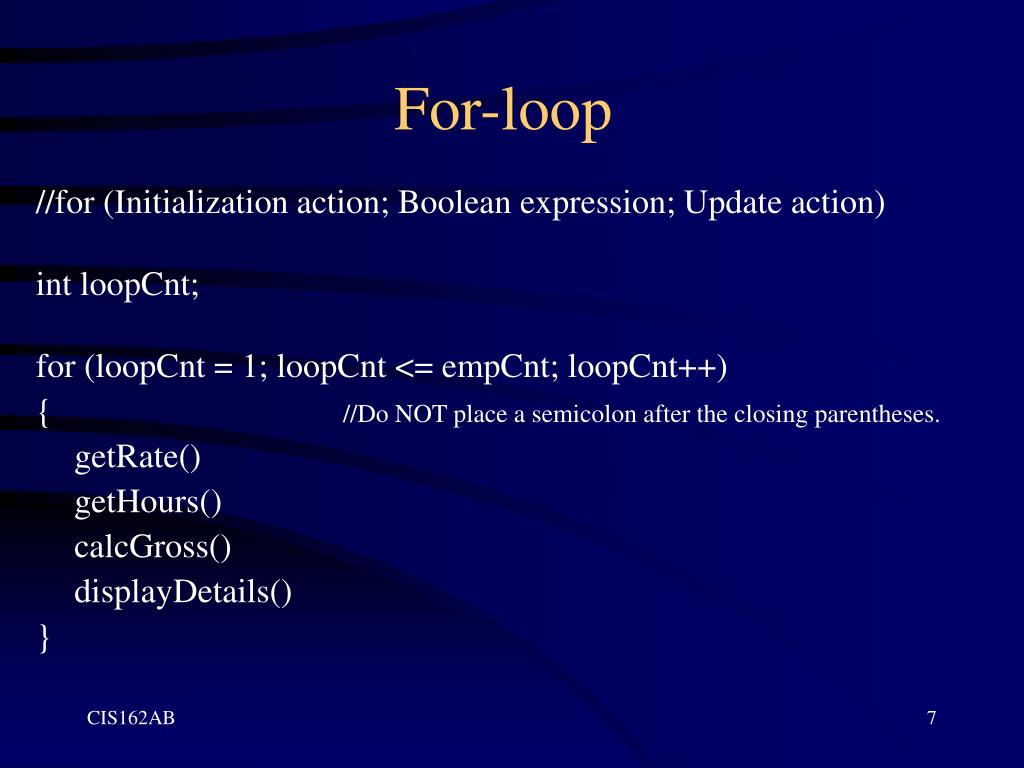 For-loop

//for (Initialization action; Boolean expression; Update action)

int loopCnt;

for (loopCnt = 1; loopCnt <= empCnt; loopCnt++)
{ //Do NOT place a semicolon after the closing parentheses.
getRate()
getHours()
calcGross()
displayDetails()
}

CIS162AB

7